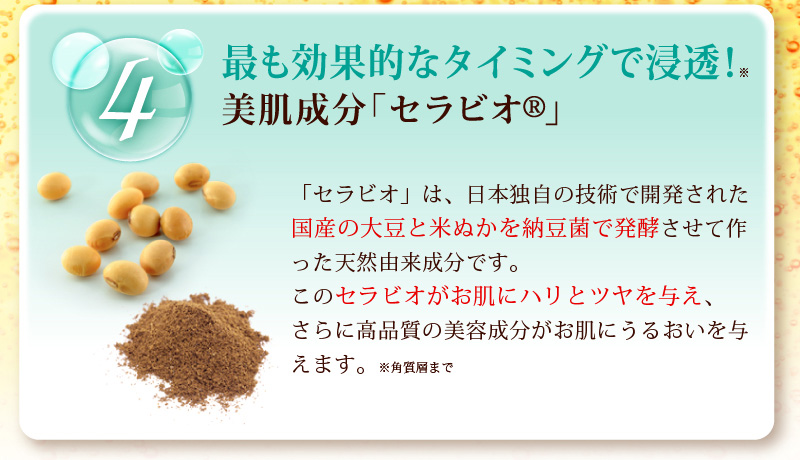 4

最も効果的なタイミングで浸透!※
美肌成分「セラビオ®」

「セラビオ」は、日本独自の技術で開発された国産の大豆と米ぬかを納豆菌で発酵させて作った天然由来成分です。
このセラビオがお肌にハリとツヤを与え、さらに高品質の美容成分がお肌にうるおいを与えます。 ※角質層まで